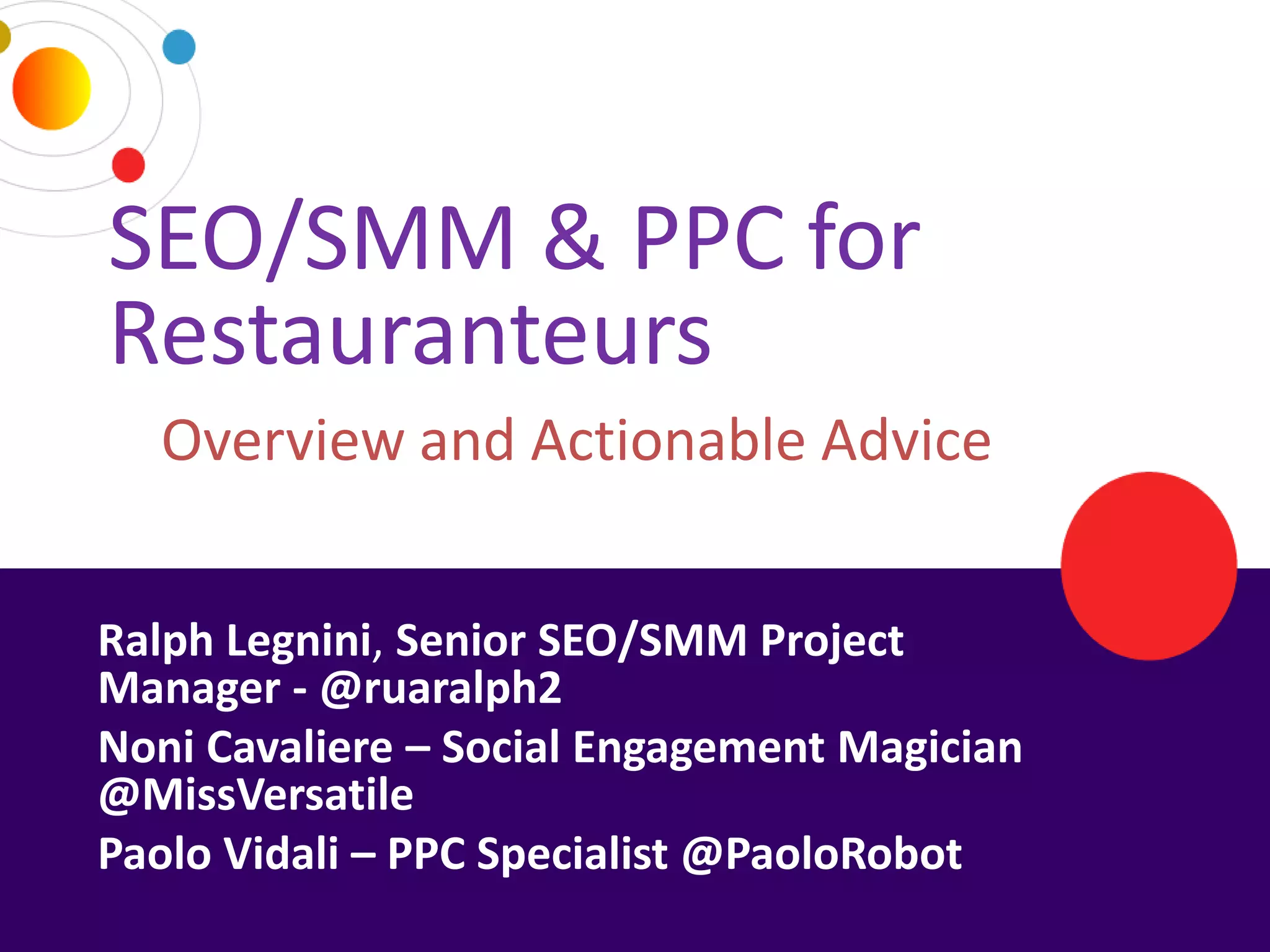 SEO/SMM & PPC for Restauranteurs

Overview and Actionable Advice

Ralph Legnini, Senior SEO/SMM Project Manager - @ruaralph2

Noni Cavaliere – Social Engagement Magician @MissVersatile

Paolo Vidali – PPC Specialist @PaoloRobot